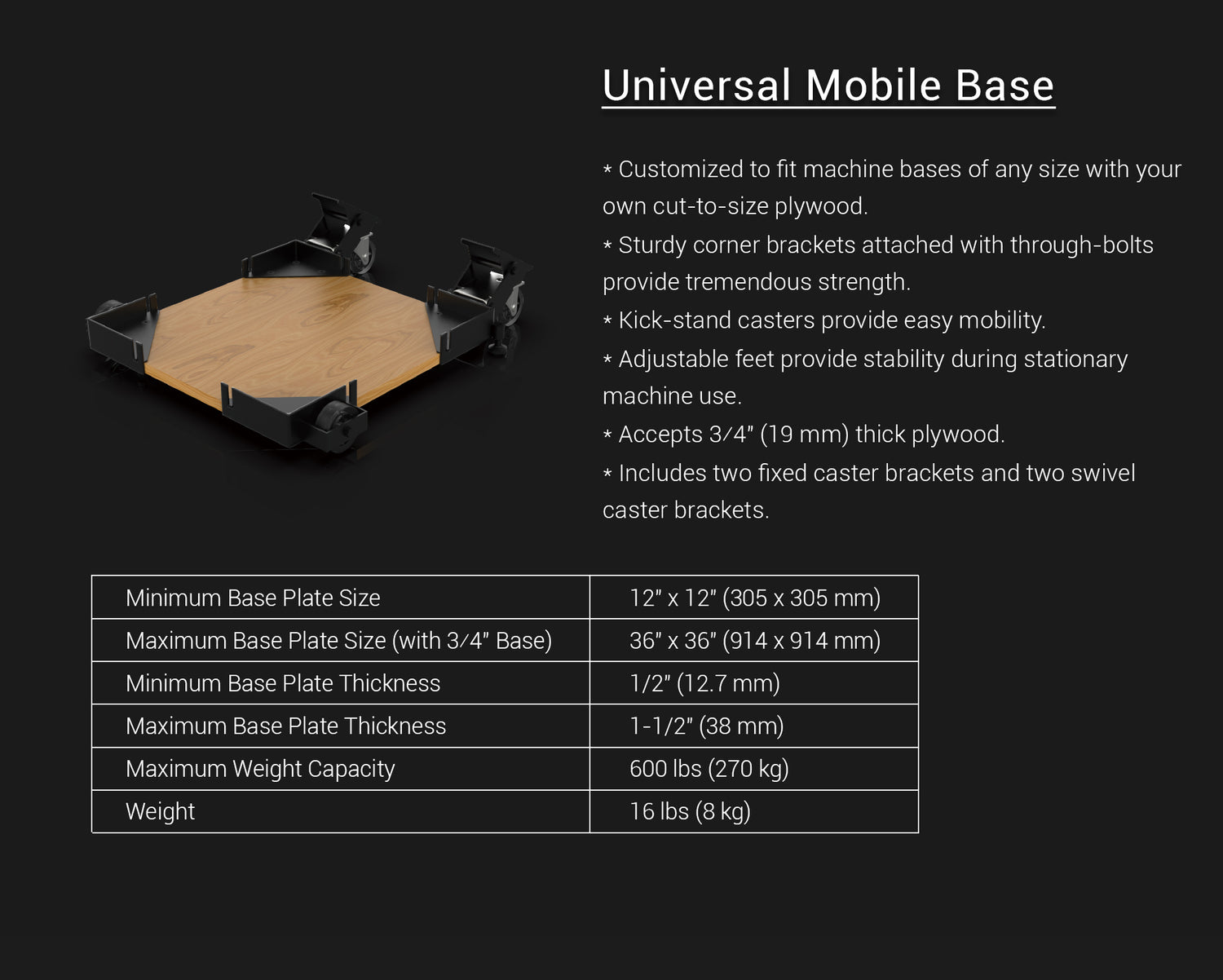 Universal Mobile Base

* Customized to fit machine bases of any size with your own cut-to-size plywood.
* Sturdy corner brackets attached with through-bolts provide tremendous strength.
* Kick-stand casters provide easy mobility.
* Adjustable feet provide stability during stationary machine use.
* Accepts 3⁄4" (19 mm) thick plywood.
* Includes two fixed caster brackets and two swivel caster brackets.

| Minimum Base Plate Size | 12" x 12" (305 x 305 mm) |
|---|---|
| Maximum Base Plate Size (with 3⁄4" Base) | 36" x 36" (914 x 914 mm) |
| Minimum Base Plate Thickness | 1/2" (12.7 mm) |
| Maximum Base Plate Thickness | 1-1/2" (38 mm) |
| Maximum Weight Capacity | 600 lbs (270 kg) |
| Weight | 16 lbs (8 kg) |